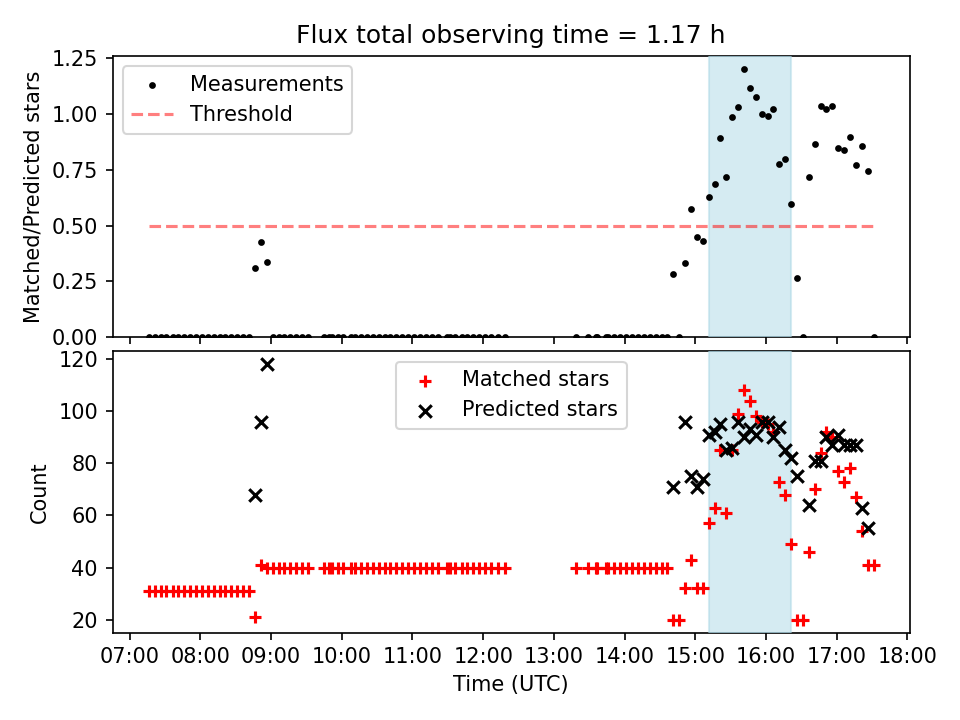 Flux total observing time = 1.17 h

Matched/Predicted stars

1.25
1.00
0.75
0.50
0.25
0.00

Measurements
Threshold

Count

120
100
80
60
40
20

Matched stars
Predicted stars

07:00 08:00 09:00 10:00 11:00 12:00 13:00 14:00 15:00 16:00 17:00 18:00

Time (UTC)